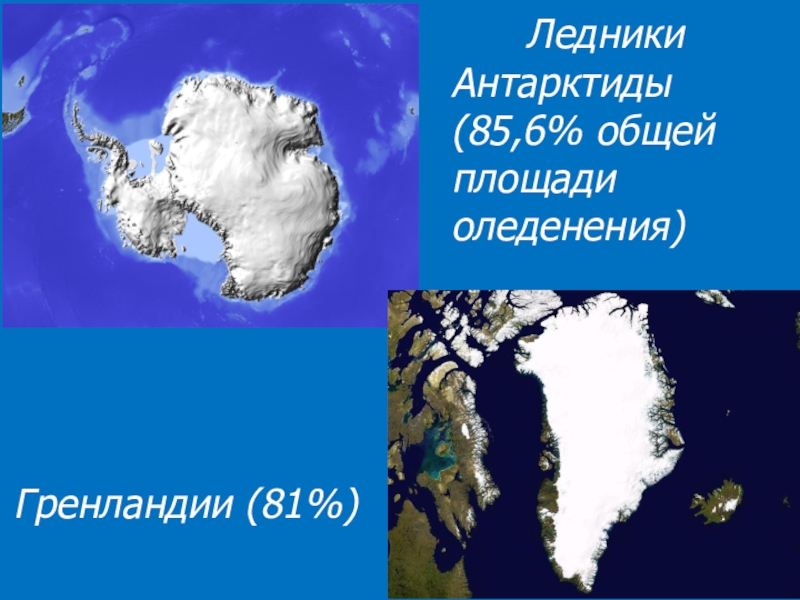 Ледники Антарктиды (85,6% общей площади оледенения)

Гренландии (81%)